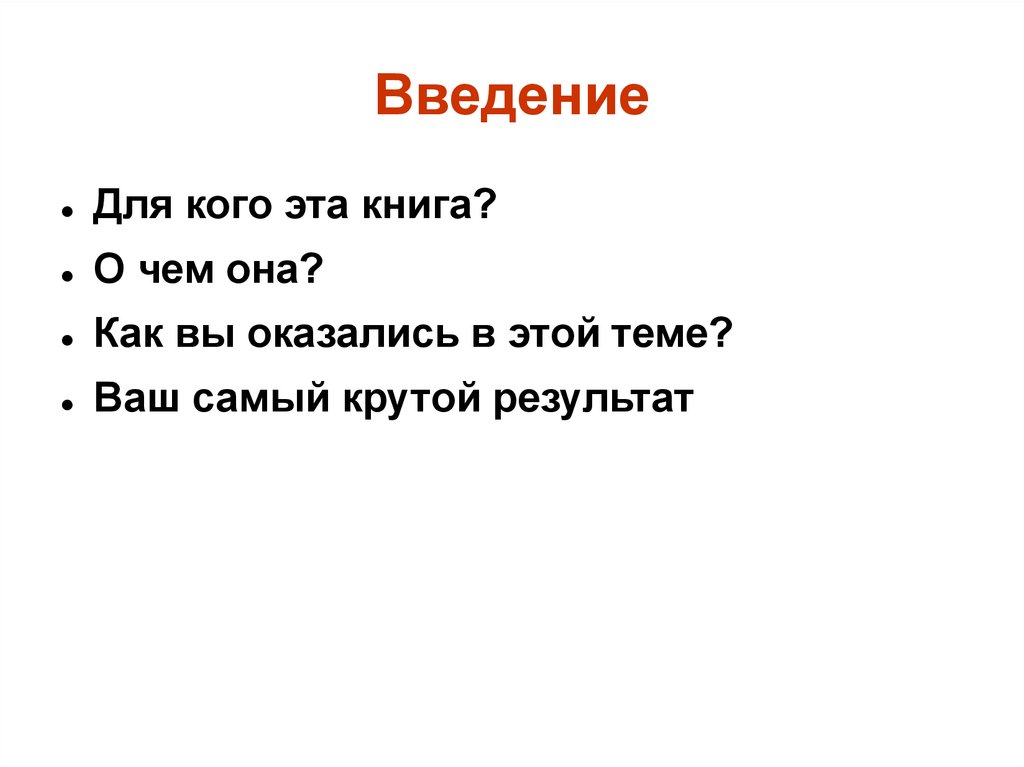 Введение

- Для кого эта книга?
- О чем она?
- Как вы оказались в этой теме?
- Ваш самый крутой результат